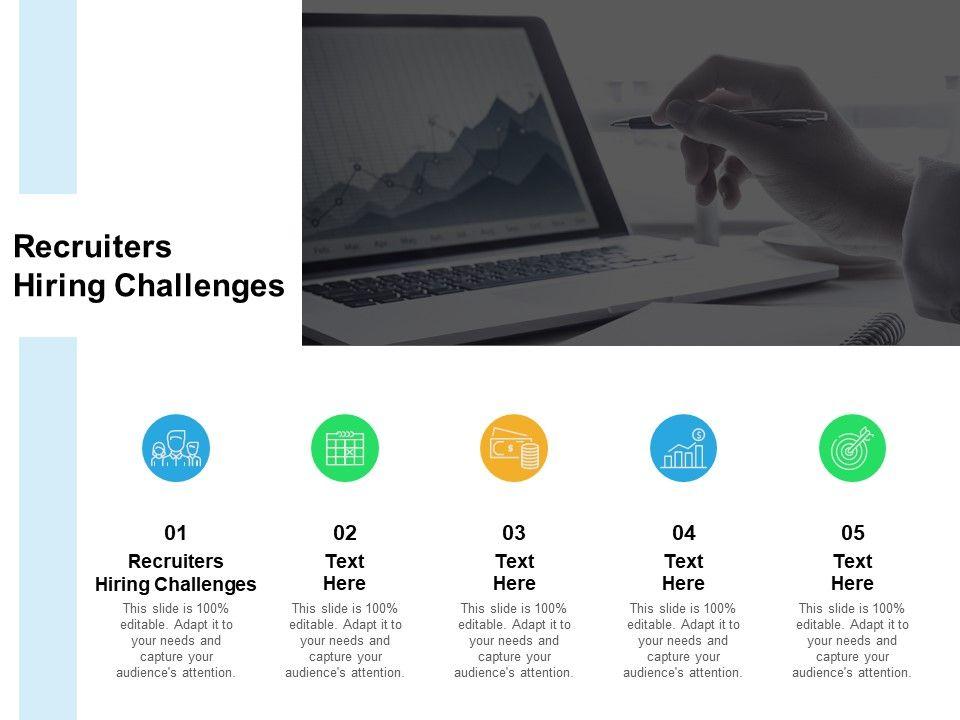 Recruiters Hiring Challenges

01
Recruiters Hiring Challenges
This slide is 100% editable. Adapt it to your needs and capture your audience's attention.

02
Text Here
This slide is 100% editable. Adapt it to your needs and capture your audience's attention.

03
Text Here
This slide is 100% editable. Adapt it to your needs and capture your audience's attention.

04
Text Here
This slide is 100% editable. Adapt it to your needs and capture your audience's attention.

05
Text Here
This slide is 100% editable. Adapt it to your needs and capture your audience's attention.